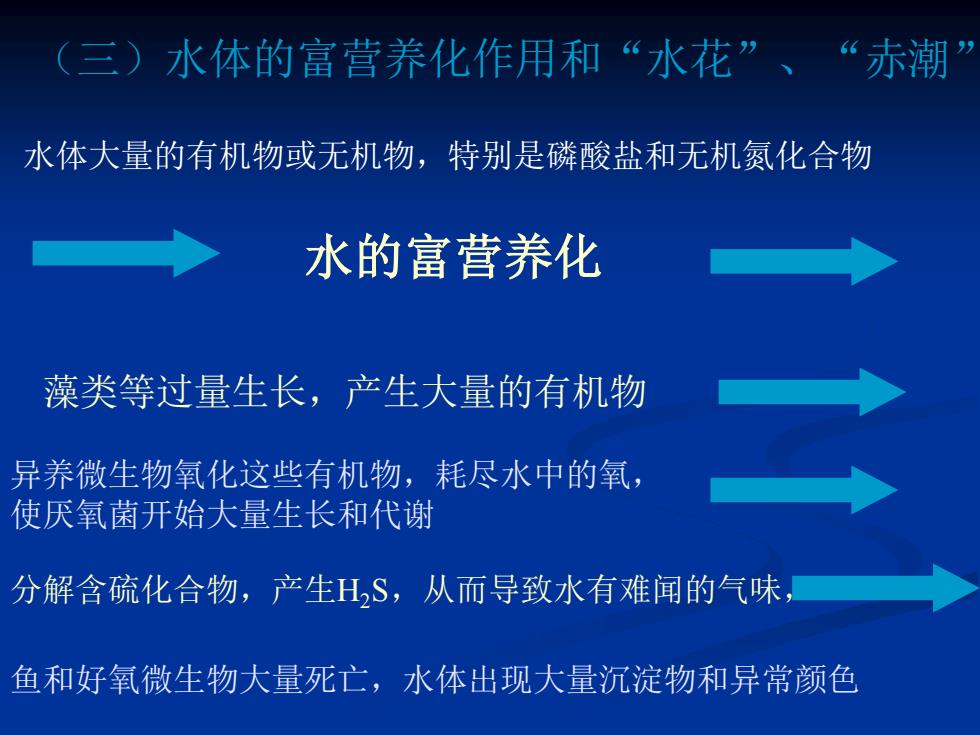 （三）水体的富营养化作用和“水花”、“赤潮”

水体大量的有机物或无机物，特别是磷酸盐和无机氮化合物

水的富营养化

藻类等过量生长，产生大量的有机物

异养微生物氧化这些有机物，耗尽水中的氧，使厌氧菌开始大量生长和代谢

分解含硫化合物，产生$H_2S$，从而导致水有难闻的气味，

鱼和好氧微生物大量死亡，水体出现大量沉淀物和异常颜色